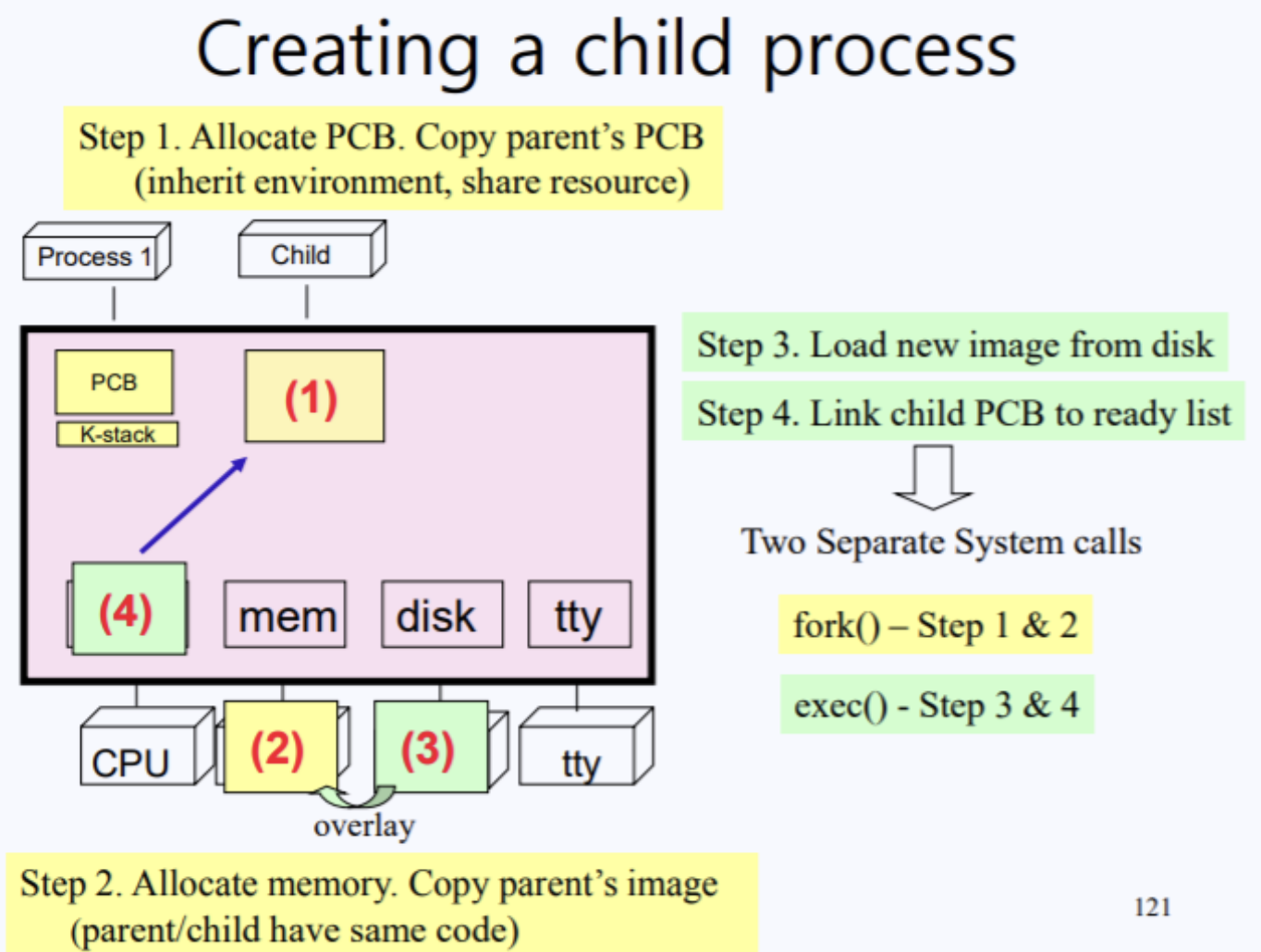 Creating a child process

Step 1. Allocate PCB. Copy parent's PCB (inherit environment, share resource)

Process 1

Child

PCB

K-stack

(1)

(4)

mem

disk

tty

CPU

(2)

(3)

tty

overlay

Step 3. Load new image from disk

Step 4. Link child PCB to ready list

Two Separate System calls

fork() – Step 1 & 2

exec() - Step 3 & 4

Step 2. Allocate memory. Copy parent's image (parent/child have same code)

121